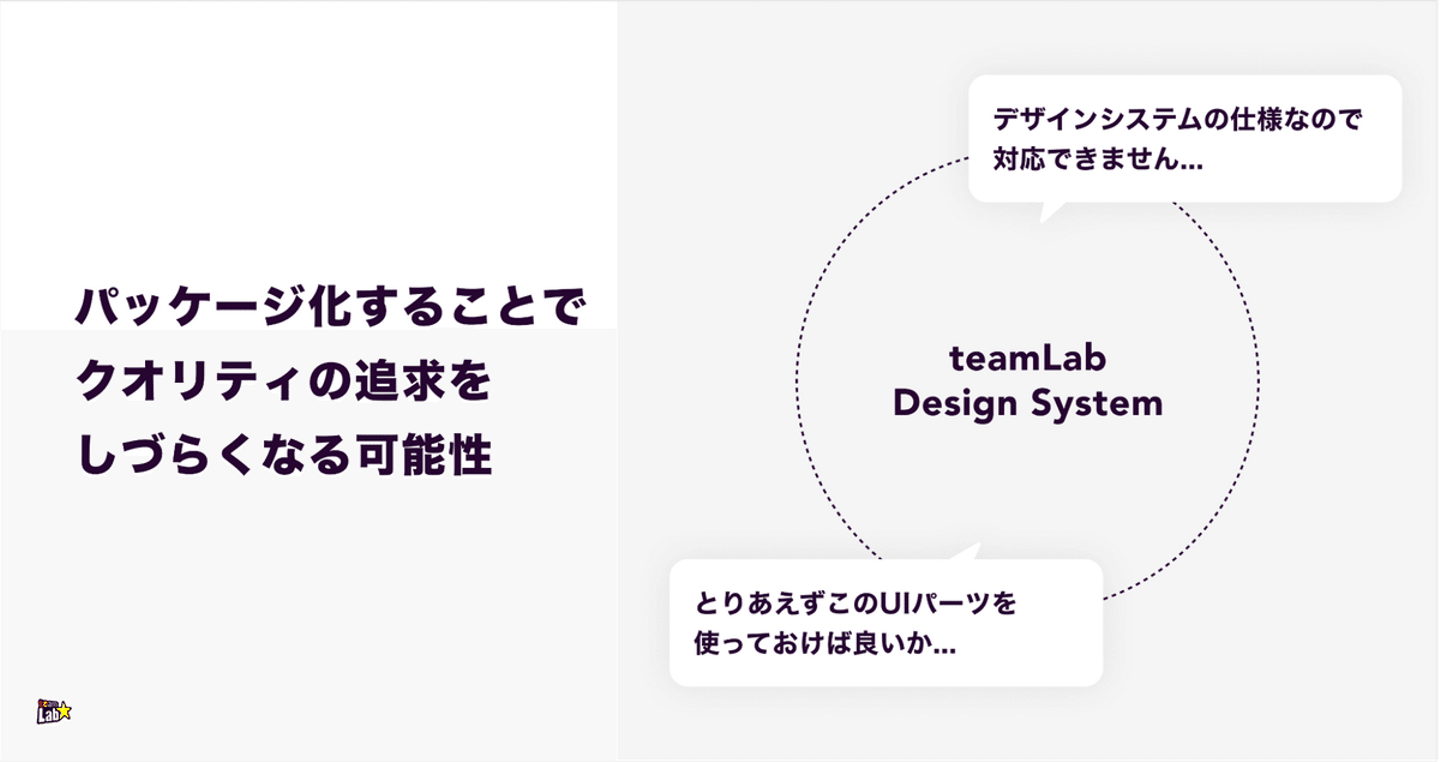 パッケージ化することで
クオリティの追求を
しづらくなる可能性

デザインシステムの仕様なので
対応できません…

teamLab
Design System

とりあえずこのUIパーツを
使っておけば良いか…

Lab